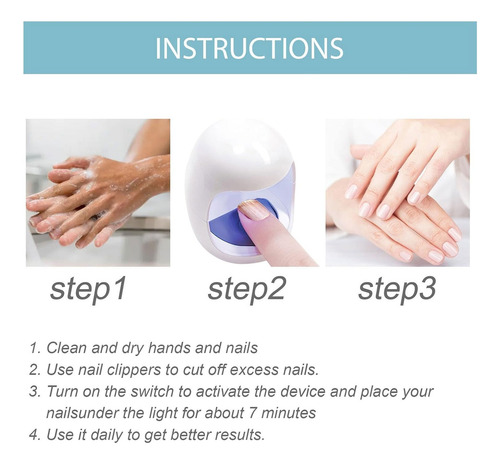 INSTRUCTIONS

step1

step2

step3

1. Clean and dry hands and nails
2. Use nail clippers to cut off excess nails.
3. Turn on the switch to activate the device and place your nailsunder the light for about 7 minutes
4. Use it daily to get better results.